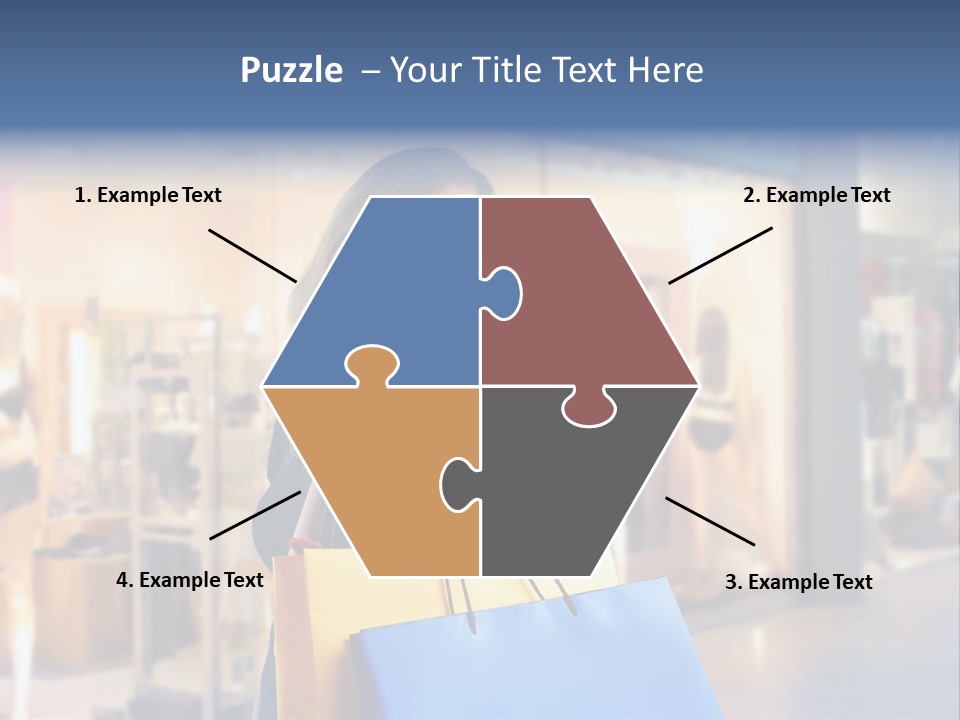 Puzzle – Your Title Text Here

1. Example Text

2. Example Text

4. Example Text

3. Example Text